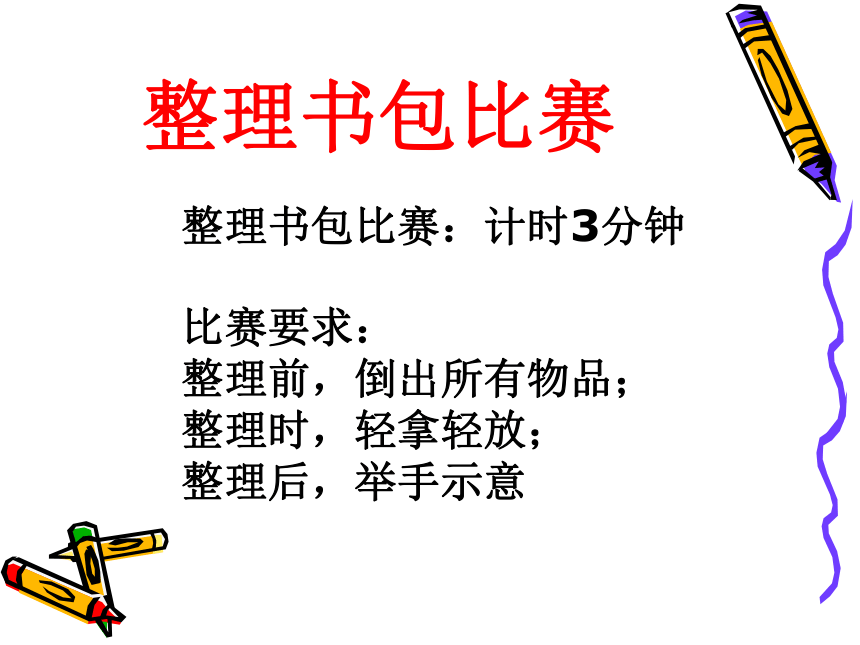 整理书包比赛

整理书包比赛：计时3分钟

比赛要求：
整理前，倒出所有物品；
整理时，轻拿轻放；
整理后，举手示意